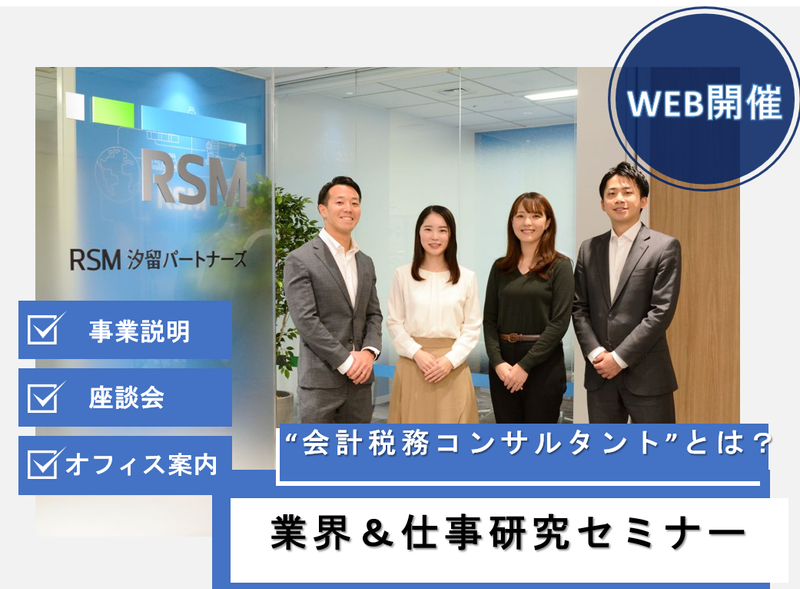 WEB開催

RSM

RSM 汐留パートナーズ

事業説明

座談会

オフィス案内

“会計税務コンサルタント”とは？

業界＆仕事研究セミナー